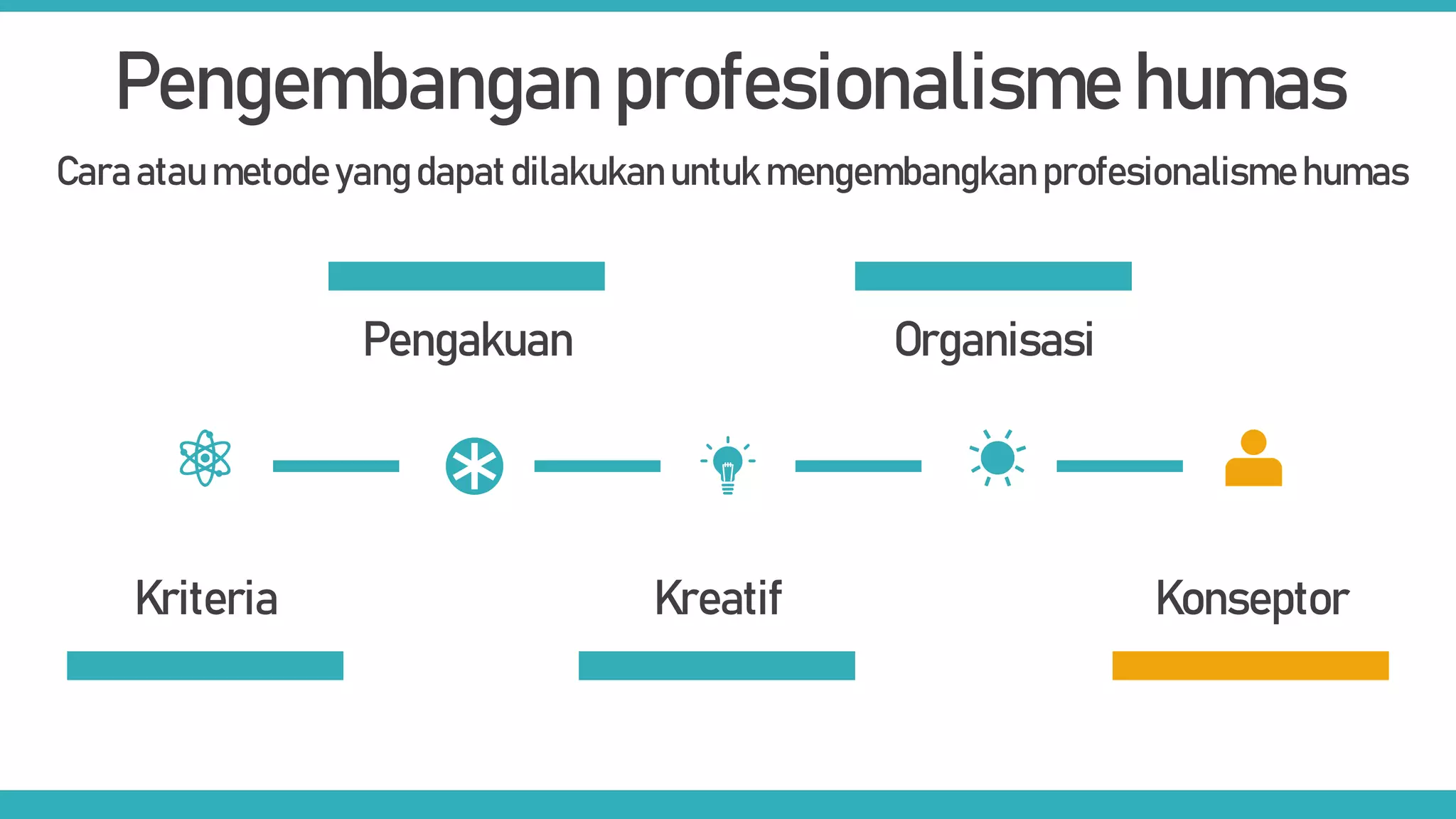 Pengembangan profesionalisme humas

Cara atau metode yang dapat dilakukan untuk mengembangkan profesionalisme humas

Pengakuan

Organisasi

Kriteria

Kreatif

Konseptor